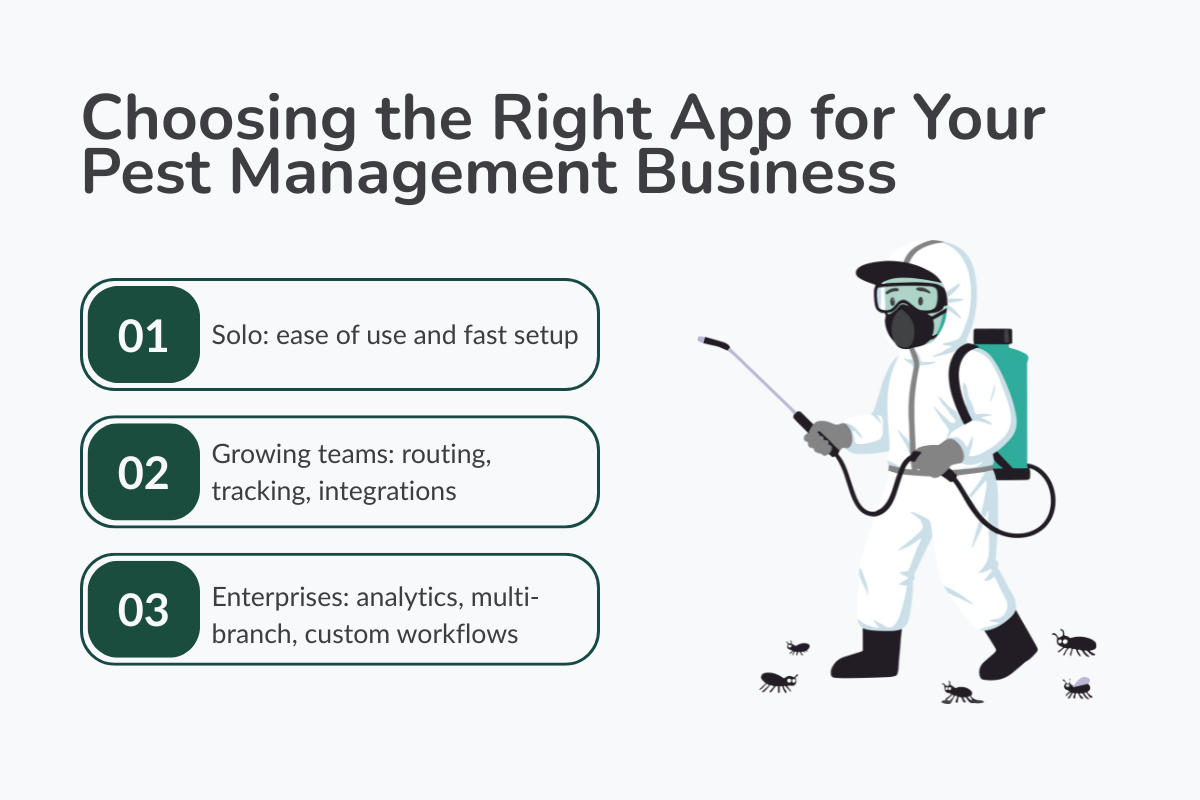 Choosing the Right App for Your Pest Management Business

01

Solo: ease of use and fast setup

02

Growing teams: routing, tracking, integrations

03

Enterprises: analytics, multi-branch, custom workflows